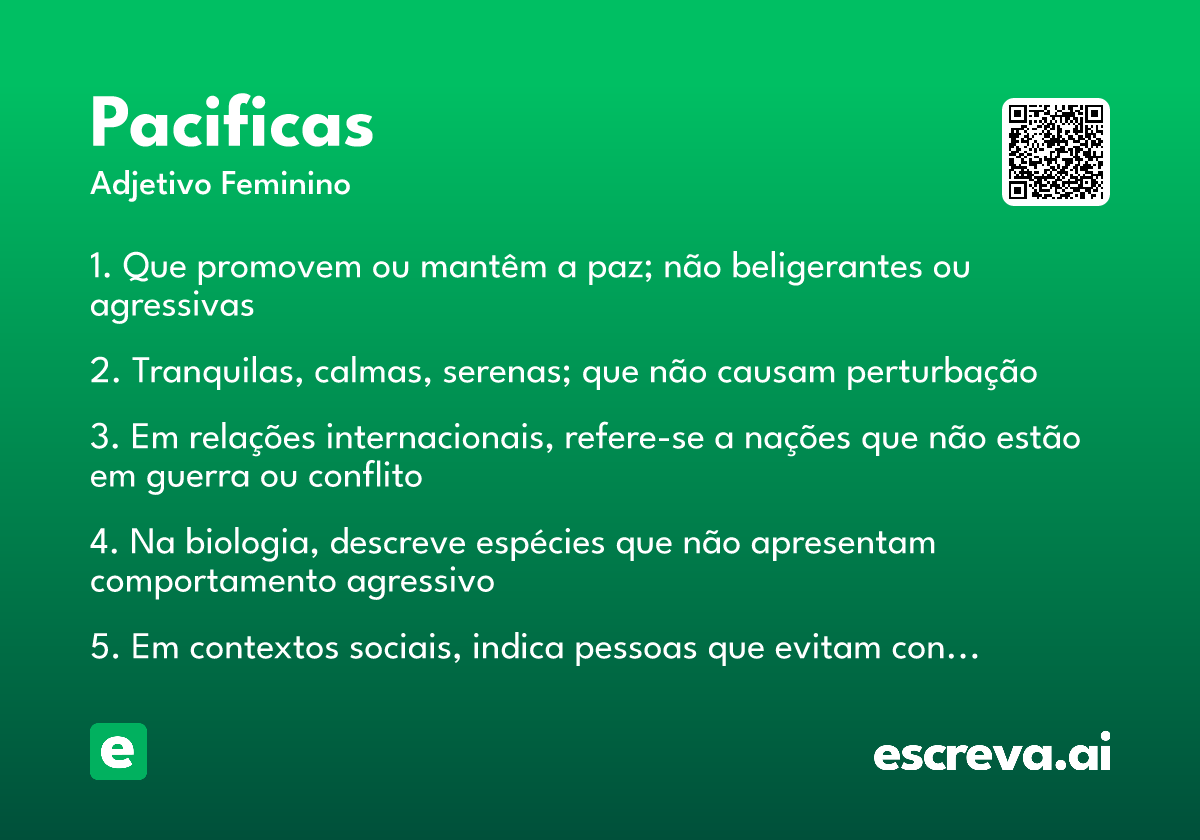 Pacificas
Adjetivo Feminino

1. Que promovem ou mantêm a paz; não beligerantes ou agressivas

2. Tranquilas, calmas, serenas; que não causam perturbação

3. Em relações internacionais, refere-se a nações que não estão em guerra ou conflito

4. Na biologia, descreve espécies que não apresentam comportamento agressivo

5. Em contextos sociais, indica pessoas que evitam con…

e

escreva.ai